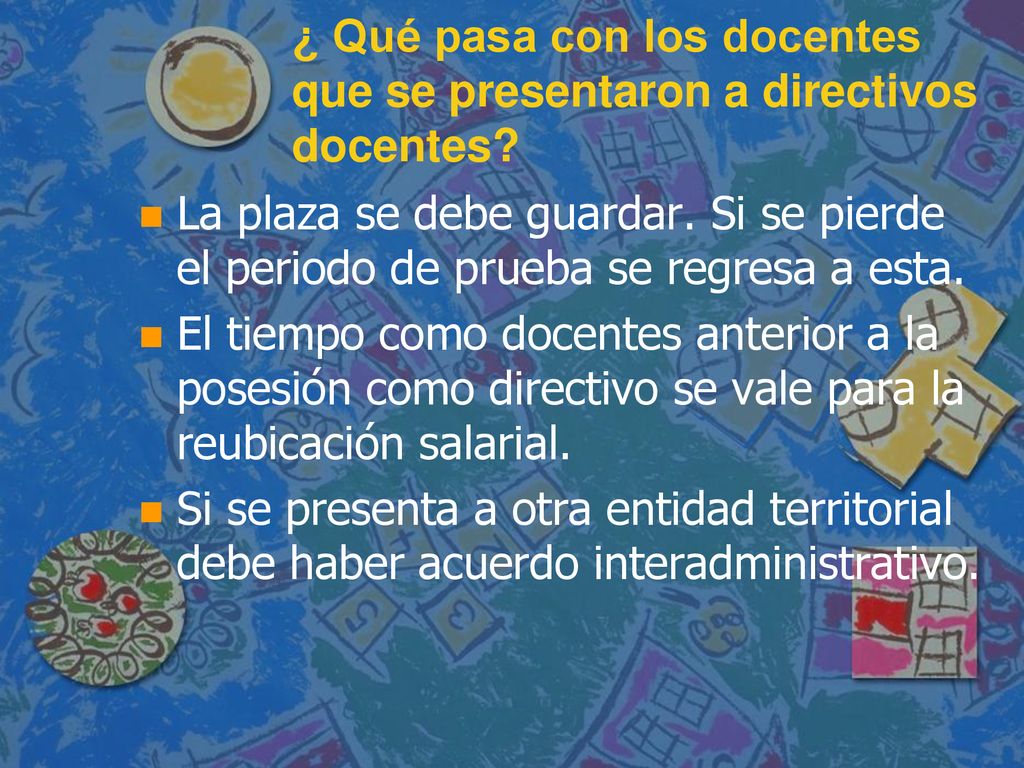 ¿ Qué pasa con los docentes que se presentaron a directivos docentes?

La plaza se debe guardar. Si se pierde el periodo de prueba se regresa a esta.

El tiempo como docentes anterior a la posesión como directivo se vale para la reubicación salarial.

Si se presenta a otra entidad territorial debe haber acuerdo interadministrativo.